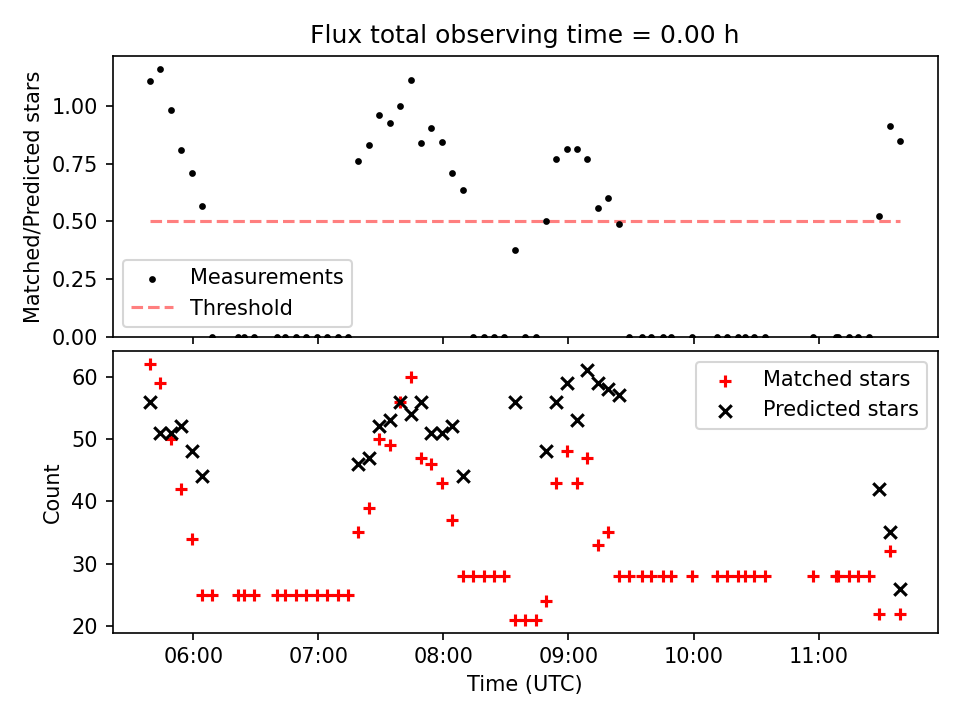 Flux total observing time = 0.00 h

Matched/Predicted stars

1.00
0.75
0.50
0.25
0.00

Measurements
Threshold

Count

60
50
40
30
20

Matched stars
Predicted stars

06:00
07:00
08:00
09:00
10:00
11:00

Time (UTC)